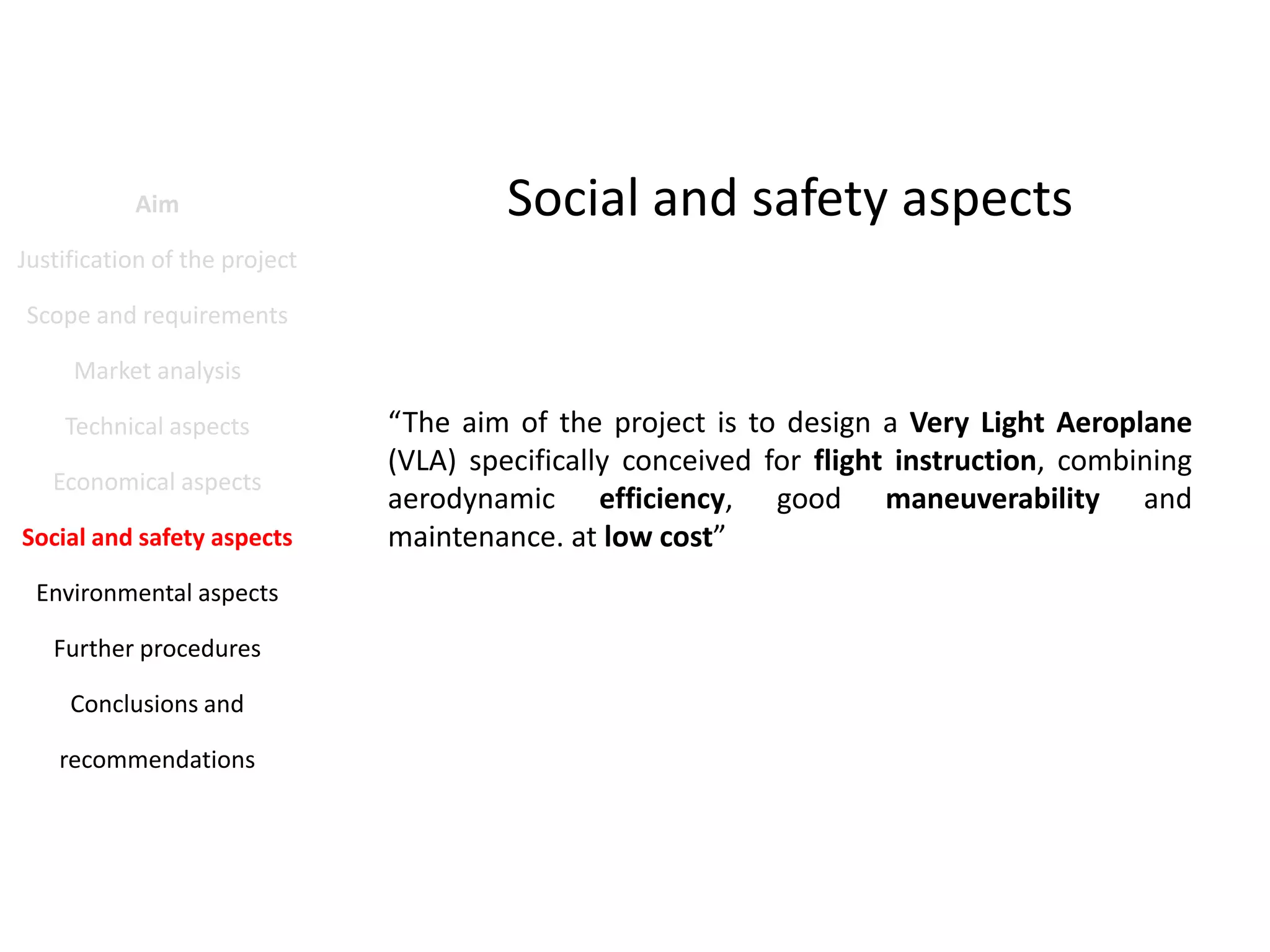 Aim

Justification of the project

Scope and requirements

Market analysis

Technical aspects

Economical aspects

Social and safety aspects

Environmental aspects

Further procedures

Conclusions and

recommendations

Social and safety aspects

“The aim of the project is to design a Very Light Aeroplane (VLA) specifically conceived for flight instruction, combining aerodynamic efficiency, good maneuverability and maintenance. at low cost”